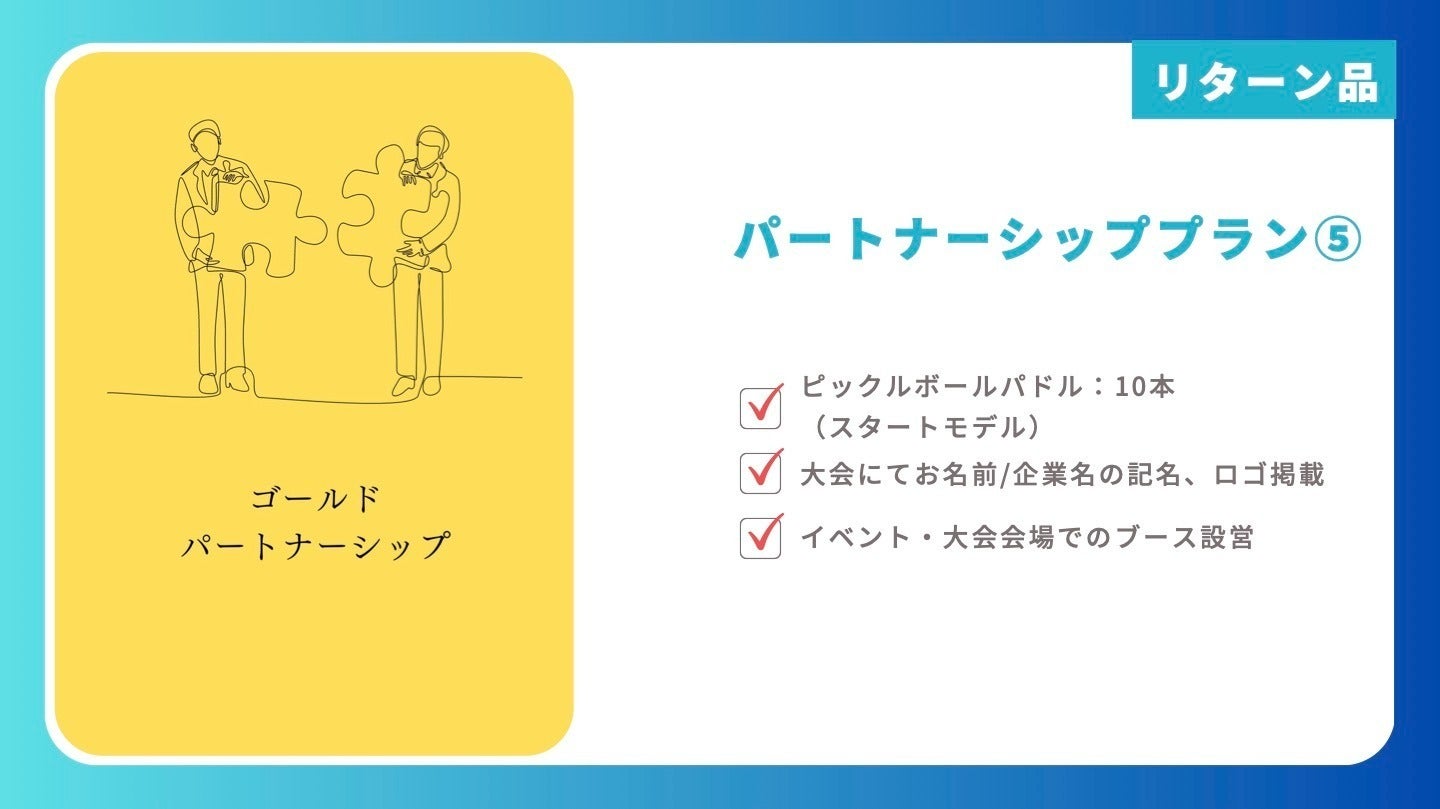 ゴールド
パートナーシップ

リターン品

パートナーシッププラン⑤

ピックルボールパドル：10本
（スタートモデル）

大会にてお名前/企業名の記名、ロゴ掲載

イベント・大会会場でのブース設営